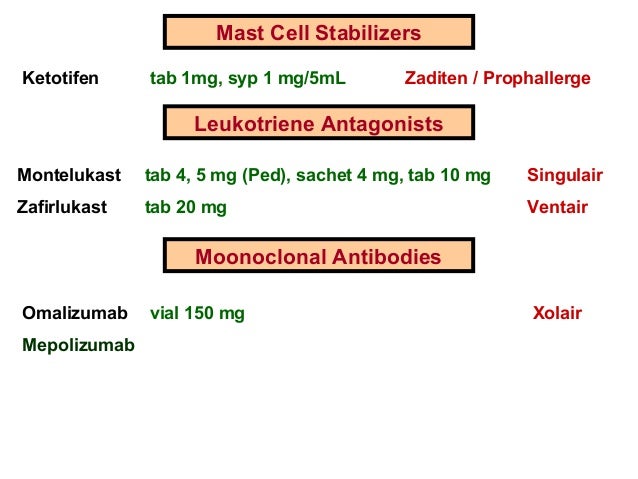 Mast Cell Stabilizers

Ketotifen tab 1mg, syp 1 mg/5mL Zaditen / Prophallerge

Leukotriene Antagonists

Montelukast tab 4, 5 mg (Ped), sachet 4 mg, tab 10 mg Singulair

Zafirlukast tab 20 mg Ventair

Moonoclonal Antibodies

Omalizumab vial 150 mg Xolair

Mepolizumab